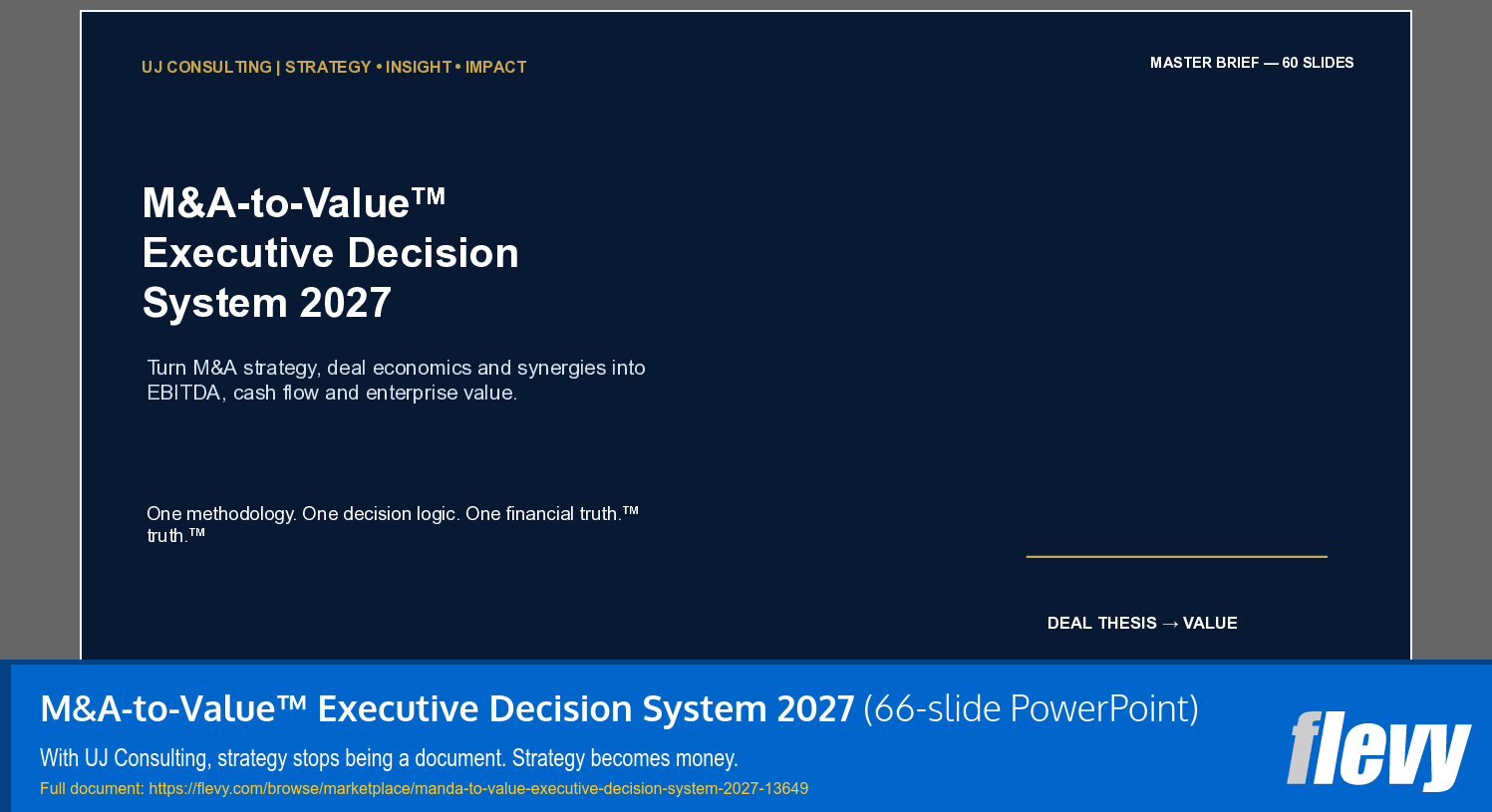 UJ CONSULTING | STRATEGY • INSIGHT • IMPACT

MASTER BRIEF — 60 SLIDES

M&A-to-Value™ Executive Decision System 2027

Turn M&A strategy, deal economics and synergies into EBITDA, cash flow and enterprise value.

One methodology. One decision logic. One financial truth.™ truth.™

DEAL THESIS → VALUE

M&A-to-Value™ Executive Decision System 2027 (66-slide PowerPoint)

With UJ Consulting, strategy stops being a document. Strategy becomes money.

Full document: https://flevy.com/browse/marketplace/manda-to-value-executive-decision-system-2027-13649

flevy